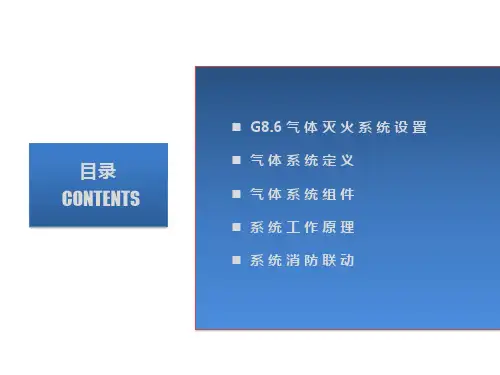 目录
CONTENTS

■ G8.6 气体灭火系统设置
■ 气体系统定义
■ 气体系统组件
■ 系统工作原理
■ 系统消防联动